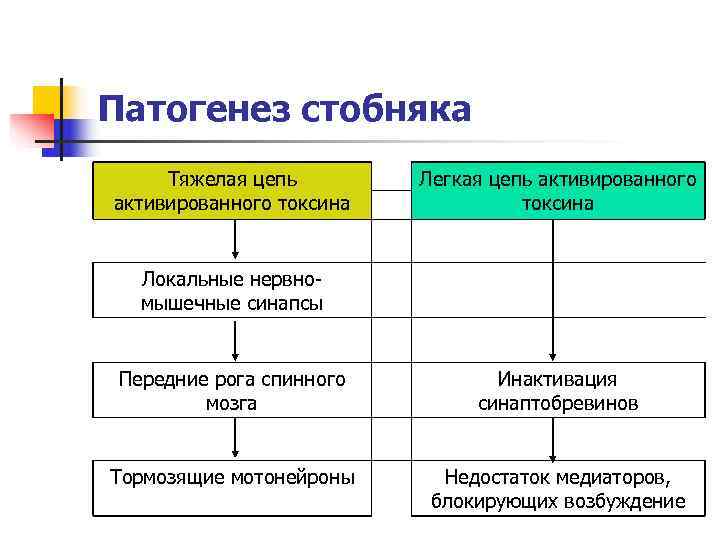 Патогенез стобняка

Тяжелая цепь активированного токсина

Локальные нервно-мышечные синапсы

Передние рога спинного мозга

Тормозящие мотонейроны

Легкая цепь активированного токсина

Инактивация синаптобревинов

Недостаток медиаторов, блокирующих возбуждение